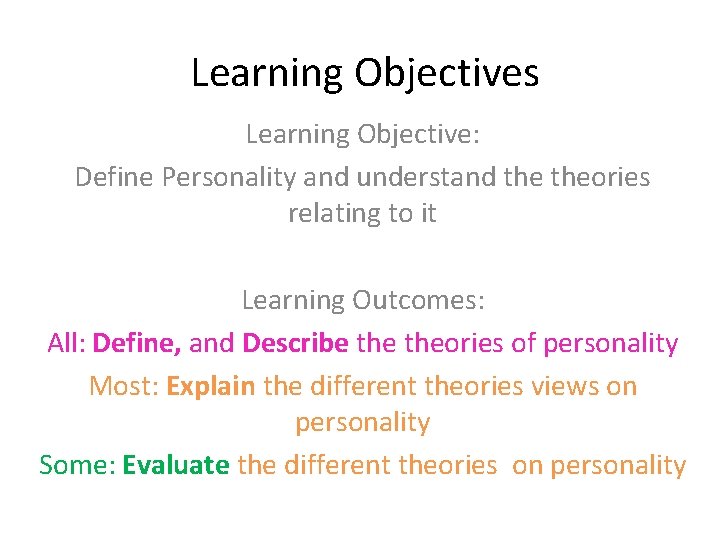 Learning Objectives

Learning Objective:

Define Personality and understand the theories relating to it

Learning Outcomes:

All: Define, and Describe the theories of personality

Most: Explain the different theories views on personality

Some: Evaluate the different theories on personality